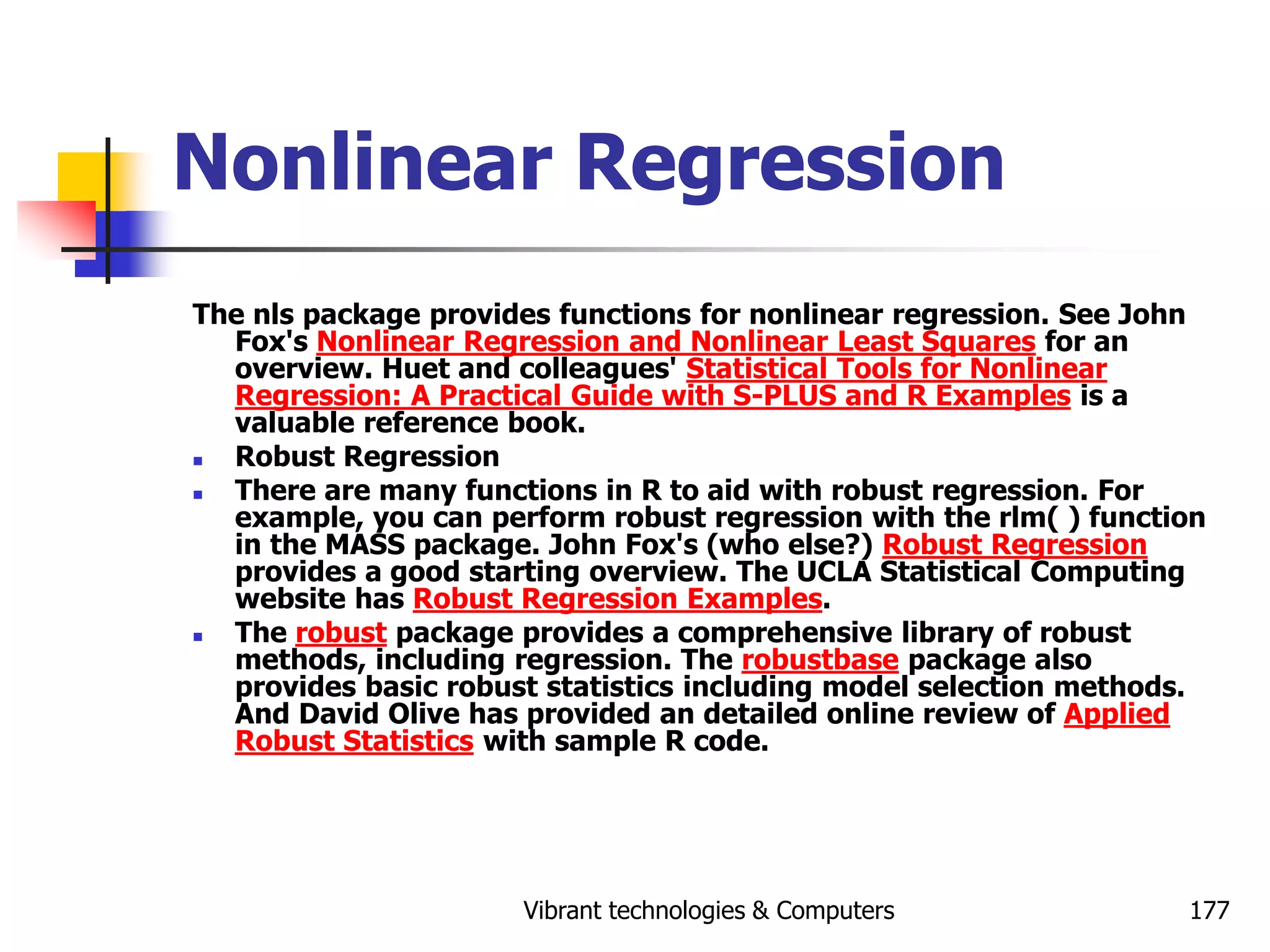 Nonlinear Regression

The nls package provides functions for nonlinear regression. See John Fox's Nonlinear Regression and Nonlinear Least Squares for an overview. Huet and colleagues' Statistical Tools for Nonlinear Regression: A Practical Guide with S-PLUS and R Examples is a valuable reference book.

- Robust Regression
- There are many functions in R to aid with robust regression. For example, you can perform robust regression with the rlm( ) function in the MASS package. John Fox's (who else?) Robust Regression provides a good starting overview. The UCLA Statistical Computing website has Robust Regression Examples.
- The robust package provides a comprehensive library of robust methods, including regression. The robustbase package also provides basic robust statistics including model selection methods. And David Olive has provided an detailed online review of Applied Robust Statistics with sample R code.

Vibrant technologies & Computers

177